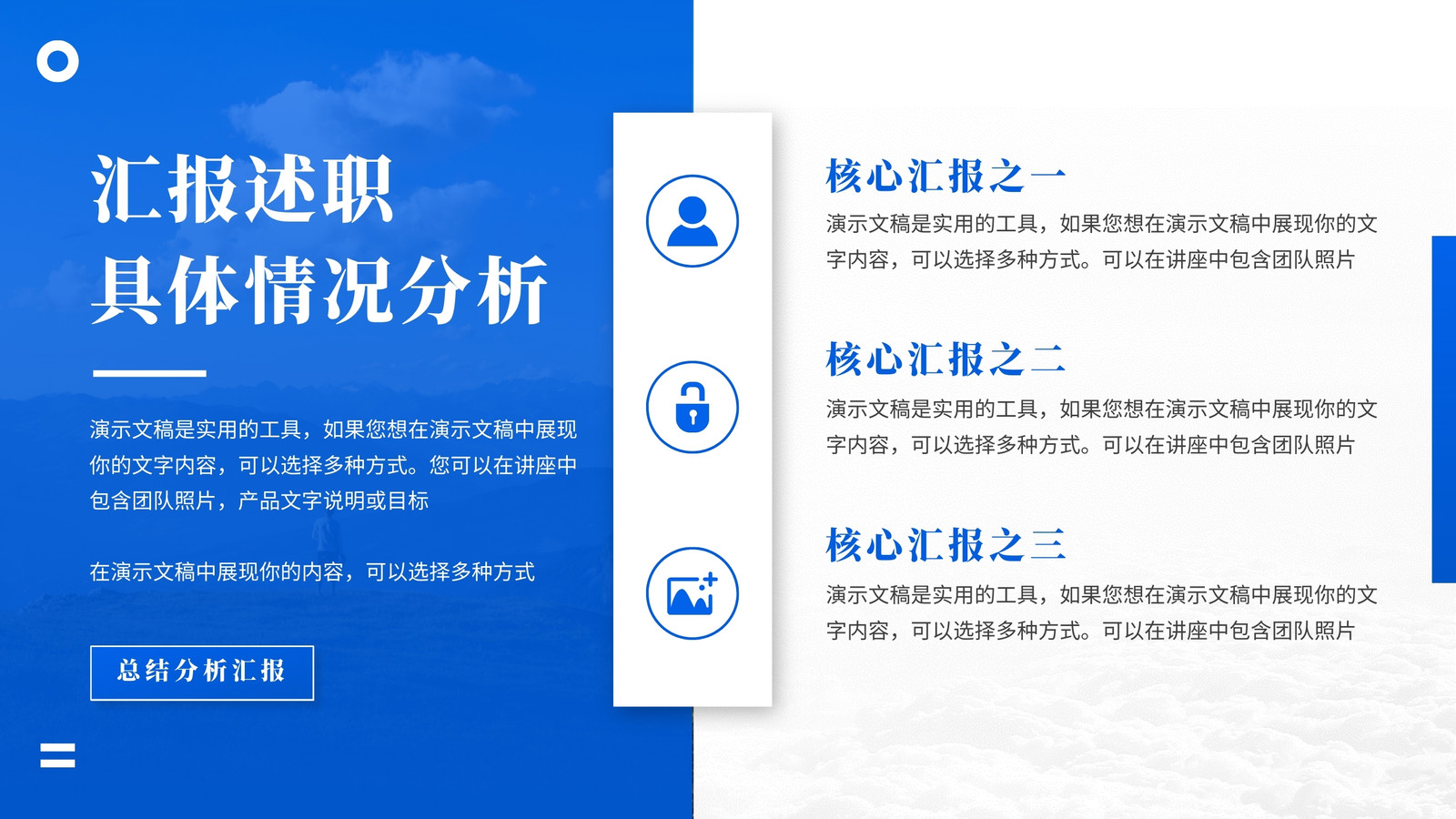 汇报述职
具体情况分析

演示文稿是实用的工具，如果您想在演示文稿中展现你的文字内容，可以选择多种方式。您可以在讲座中包含团队照片，产品文字说明或目标

在演示文稿中展现你的内容，可以选择多种方式

总结分析汇报

核心汇报之一
演示文稿是实用的工具，如果您想在演示文稿中展现你的文字内容，可以选择多种方式。可以在讲座中包含团队照片

核心汇报之二
演示文稿是实用的工具，如果您想在演示文稿中展现你的文字内容，可以选择多种方式。可以在讲座中包含团队照片

核心汇报之三
演示文稿是实用的工具，如果您想在演示文稿中展现你的文字内容，可以选择多种方式。可以在讲座中包含团队照片